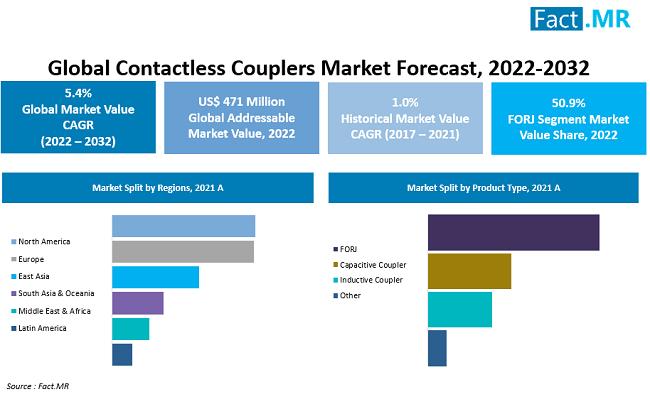 Fact.MR

Global Contactless Couplers Market Forecast, 2022-2032

5.4%
Global Market Value CAGR (2022 – 2032)

US$ 471 Million
Global Addressable Market Value, 2022

1.0%
Historical Market Value CAGR (2017 – 2021)

50.9%
FORJ Segment Market Value Share, 2022

Market Split by Regions, 2021 A

North America
Europe
East Asia
South Asia & Oceania
Middle East & Africa
Latin America

Market Split by Product Type, 2021 A

FORJ
Capacitive Coupler
Inductive Coupler
Other

Source : Fact.MR